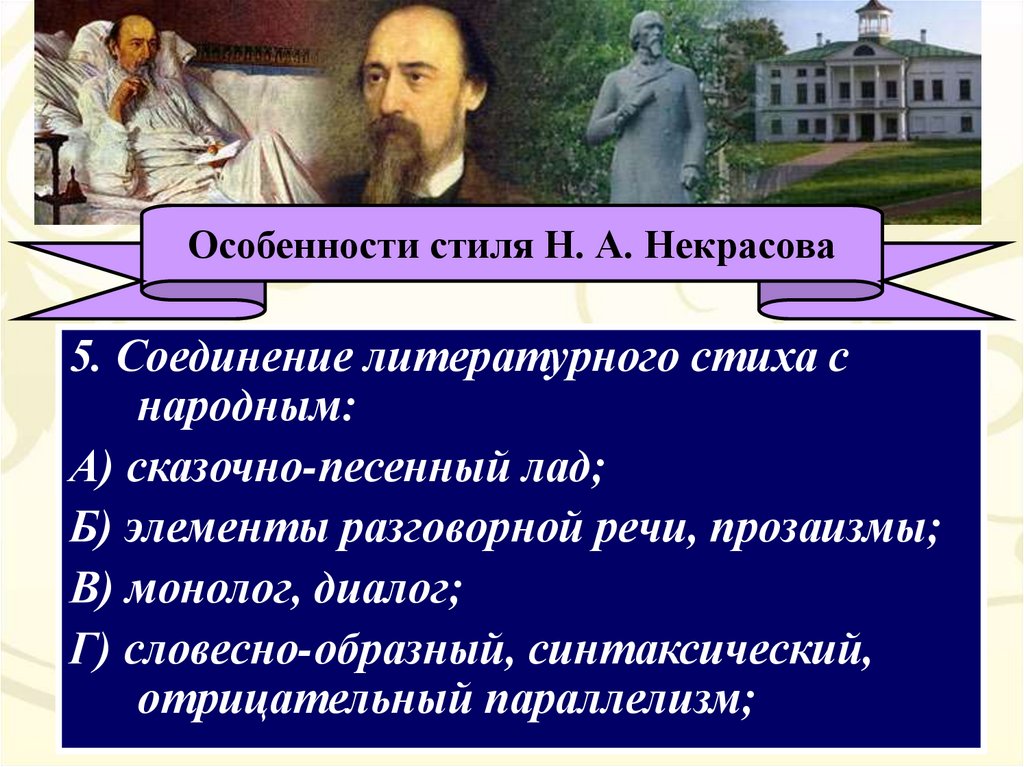 Особенности стиля Н. А. Некрасова

5. Соединение литературного стиха с народным:

А) сказочно-песенный лад;

Б) элементы разговорной речи, прозаизмы;

В) монолог, диалог;

Г) словесно-образный, синтаксический, отрицательный параллелизм;